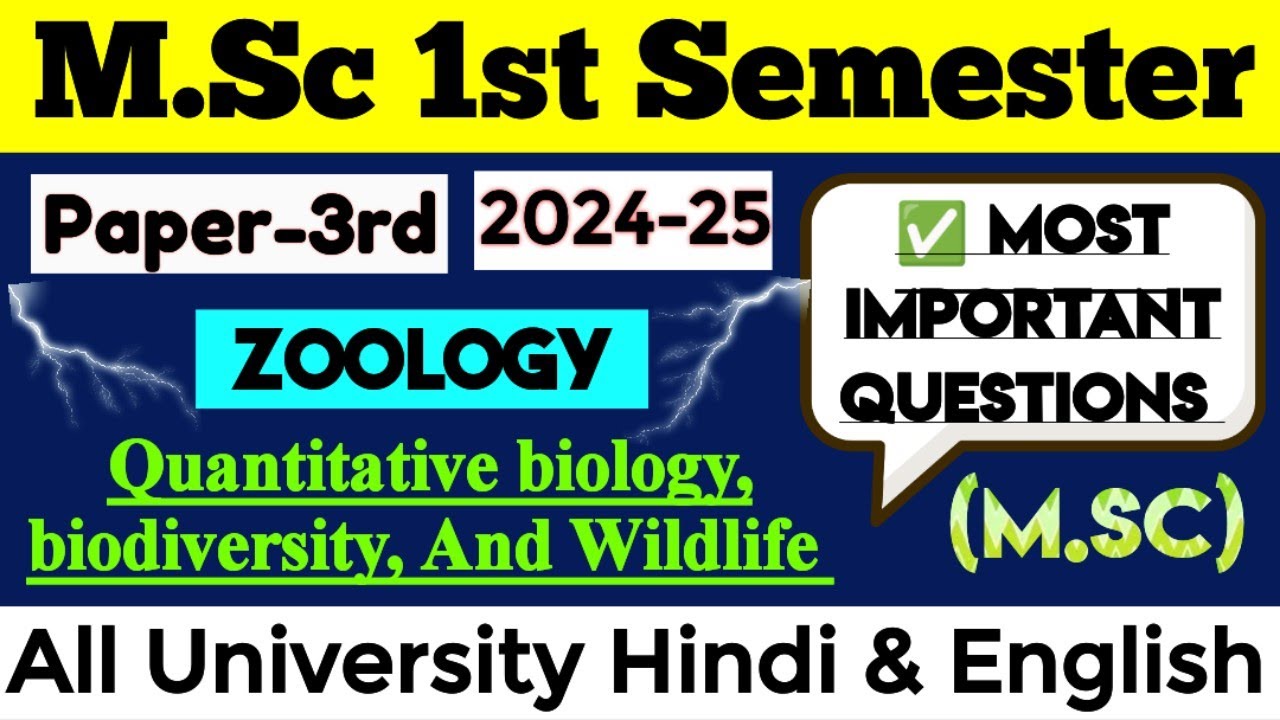 M.Sc 1st Semester

Paper-3rd

2024-25

ZOOLOGY

Quantitative biology, biodiversity, And Wildlife

✅ MOST IMPORTANT QUESTIONS

(M.SC)

All University Hindi & English